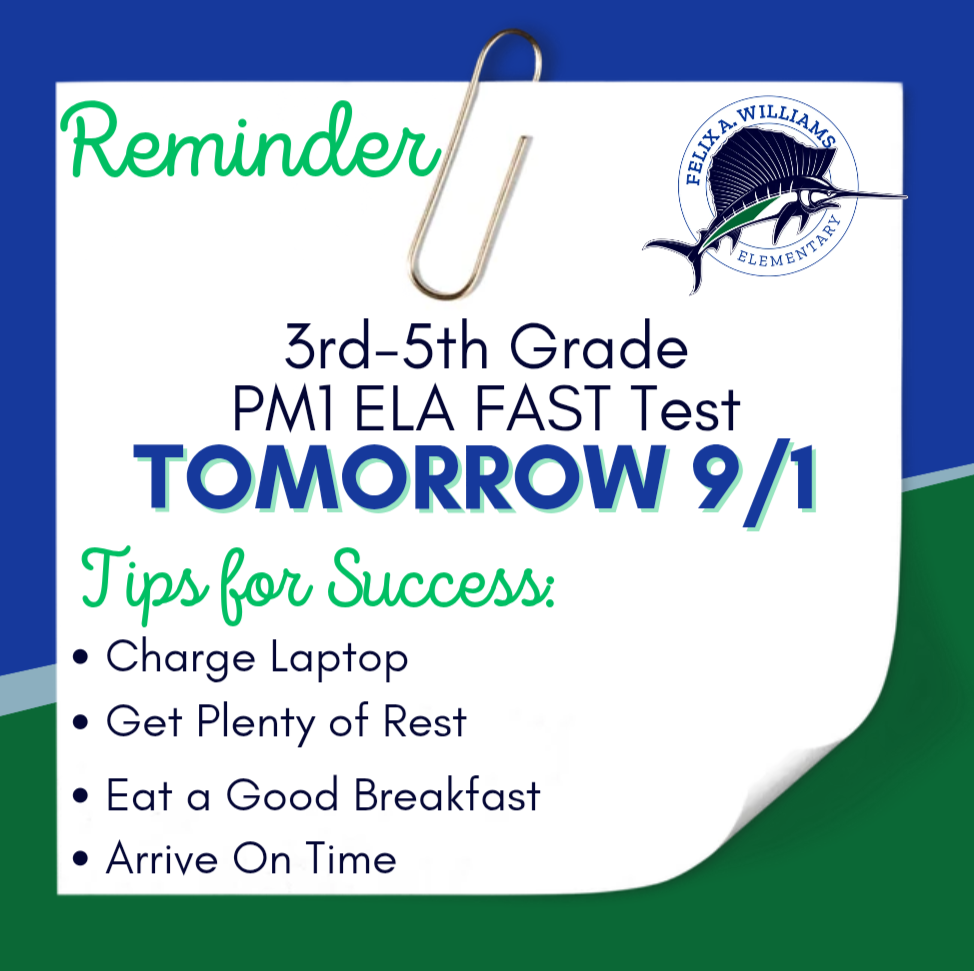 Reminder

FELIX A. WILLIAMS
ELEMENTARY

3rd-5th Grade
PM1 ELA FAST Test
TOMORROW 9/1

Tips for Success:
• Charge Laptop
• Get Plenty of Rest
• Eat a Good Breakfast
• Arrive On Time